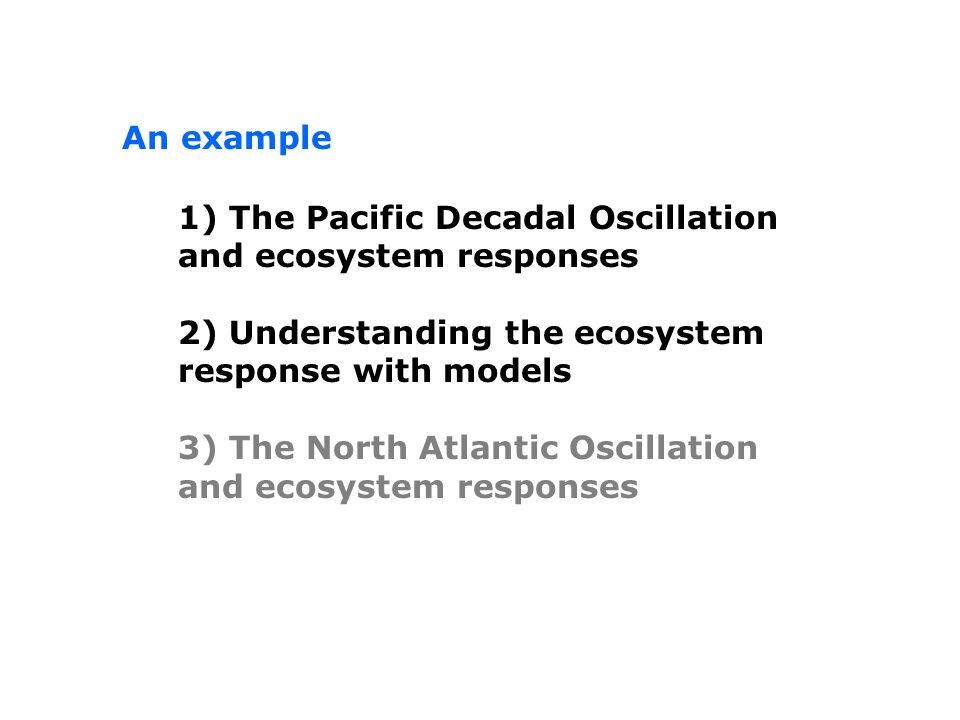 An example

1) The Pacific Decadal Oscillation and ecosystem responses

2) Understanding the ecosystem response with models

3) The North Atlantic Oscillation and ecosystem responses